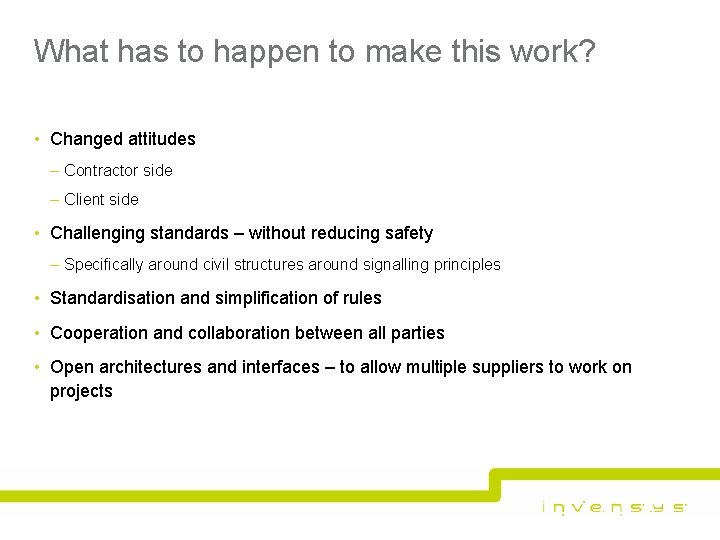 What has to happen to make this work?

• Changed attitudes

– Contractor side

– Client side

• Challenging standards – without reducing safety

– Specifically around civil structures around signalling principles

• Standardisation and simplification of rules

• Cooperation and collaboration between all parties

• Open architectures and interfaces – to allow multiple suppliers to work on projects

invensys